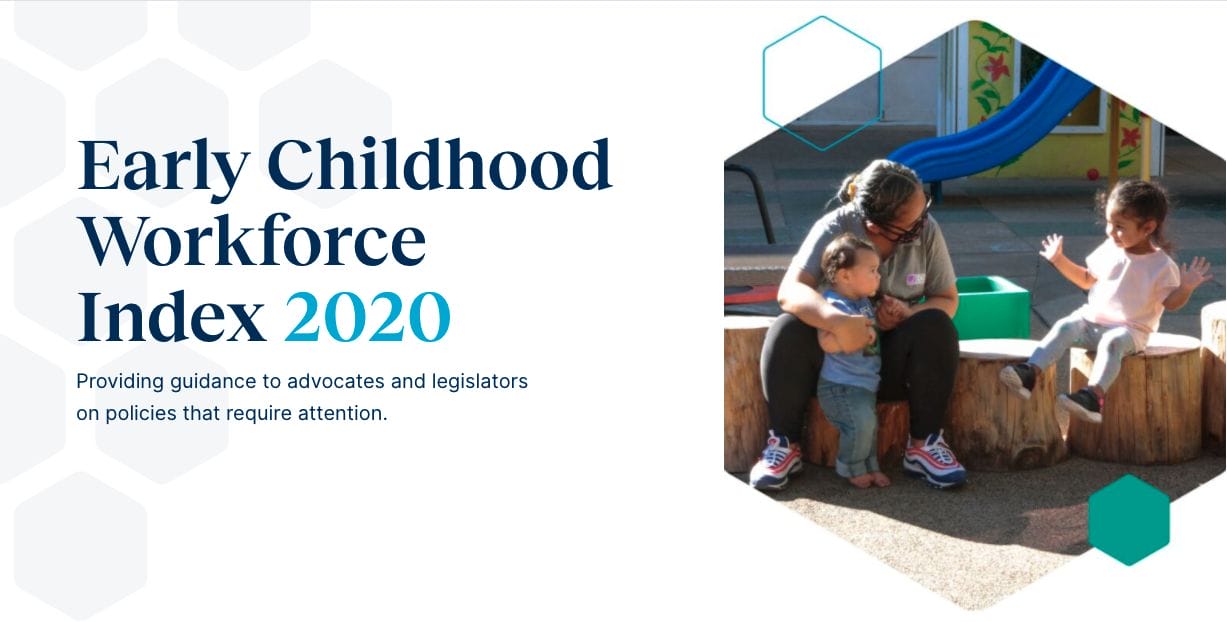 Early Childhood Workforce Index 2020

Providing guidance to advocates and legislators on policies that require attention.